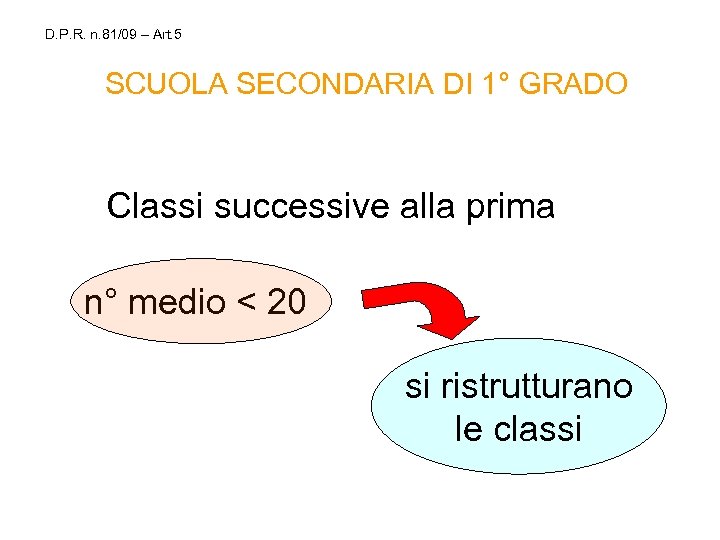 D.P.R. n.81/09 – Art 5

SCUOLA SECONDARIA DI 1° GRADO

Classi successive alla prima

n° medio < 20

si ristrutturano le classi